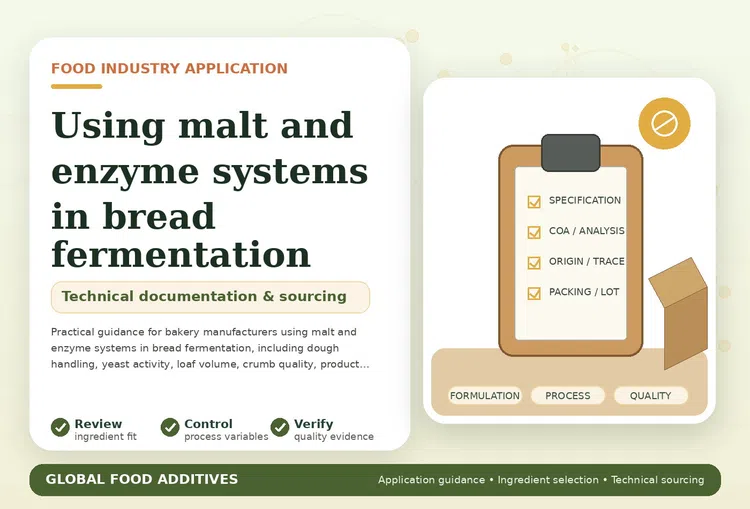 FOOD INDUSTRY APPLICATION

Using malt and enzyme systems in bread fermentation

Technical documentation & sourcing

Practical guidance for bakery manufacturers using malt and enzyme systems in bread fermentation, including dough handling, yeast activity, loaf volume, crumb quality, product...

Review
ingredient fit

Control
process variables

Verify
quality evidence

SPECIFICATION
COA / ANALYSIS
ORIGIN / TRACE
PACKING / LOT

FORMULATION
PROCESS
QUALITY

GLOBAL FOOD ADDITIVES

Application guidance • Ingredient selection • Technical sourcing